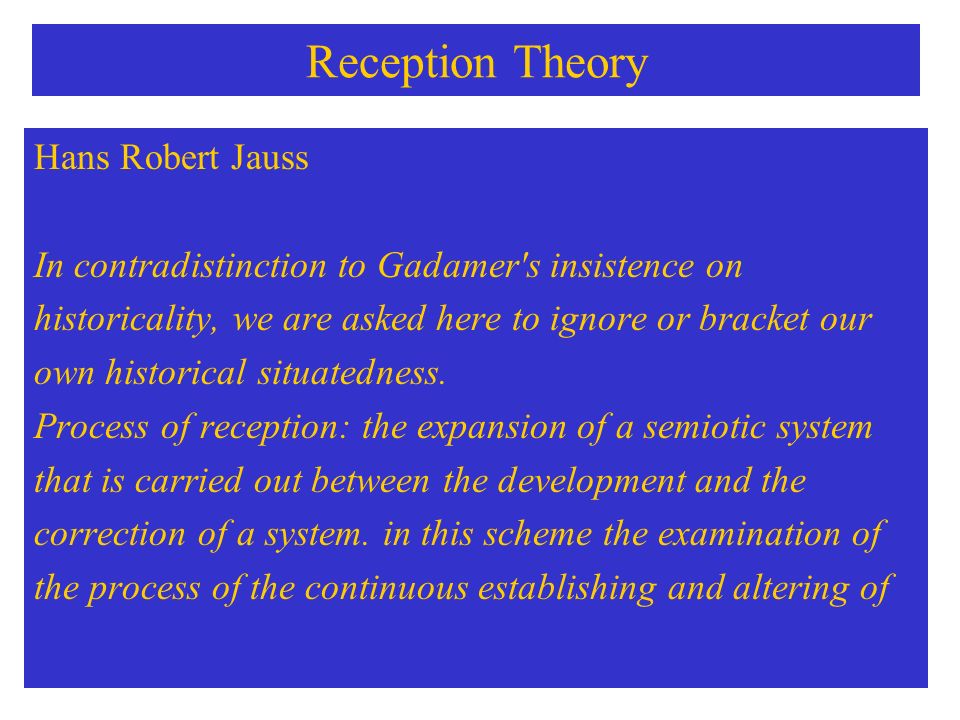 Reception Theory

Hans Robert Jauss

In contradistinction to Gadamer's insistence on historicality, we are asked here to ignore or bracket our own historical situatedness.
Process of reception: the expansion of a semiotic system that is carried out between the development and the correction of a system. in this scheme the examination of the process of the continuous establishing and altering of